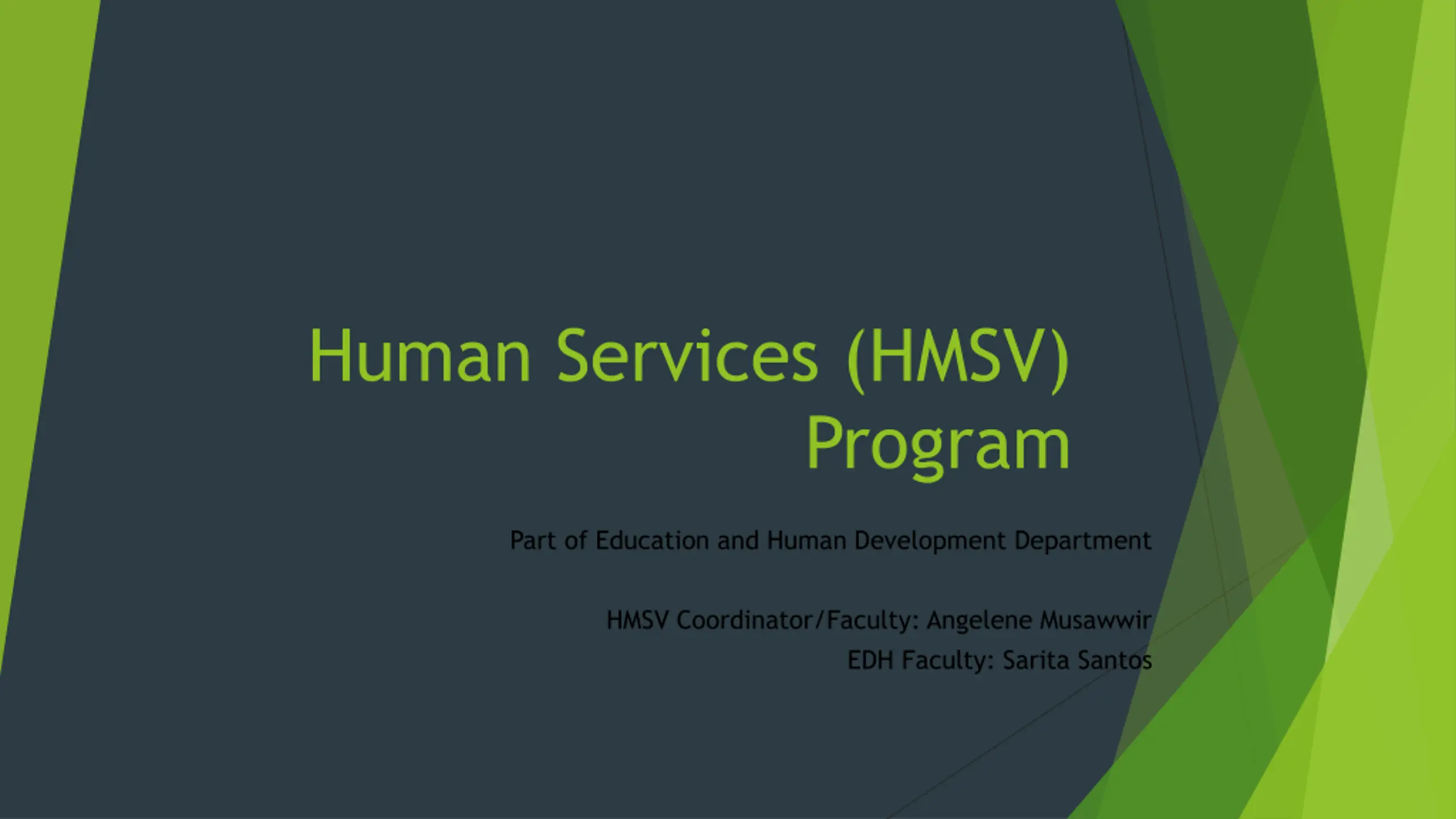 Human Services (HMSV) Program

Part of Education and Human Development Department

HMSV Coordinator/Faculty: Angelene Musawwir
EDH Faculty: Sarita Santos